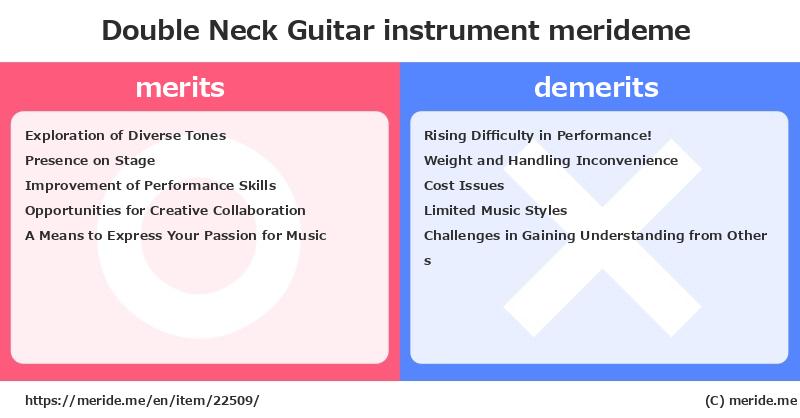 Double Neck Guitar instrument merideme

merits

Exploration of Diverse Tones
Presence on Stage
Improvement of Performance Skills
Opportunities for Creative Collaboration
A Means to Express Your Passion for Music

demerits

Rising Difficulty in Performance!
Weight and Handling Inconvenience
Cost Issues
Limited Music Styles
Challenges in Gaining Understanding from Others

https://meride.me/en/item/22509/

(C) meride.me